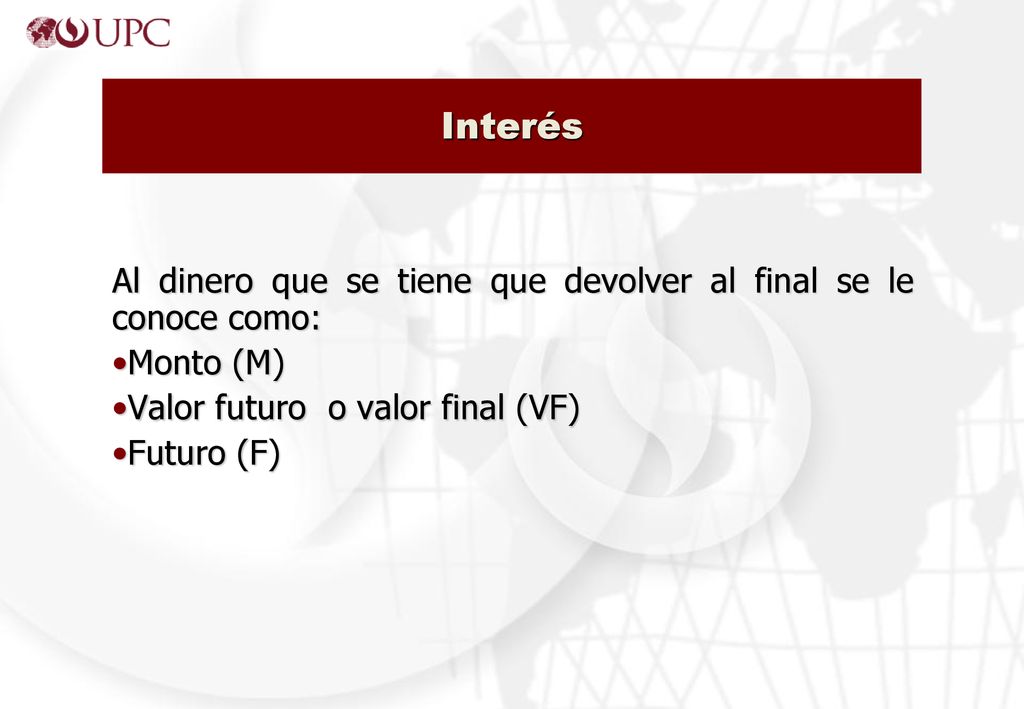 UPC

Interés

Al dinero que se tiene que devolver al final se le conoce como:
•Monto (M)
•Valor futuro o valor final (VF)
•Futuro (F)